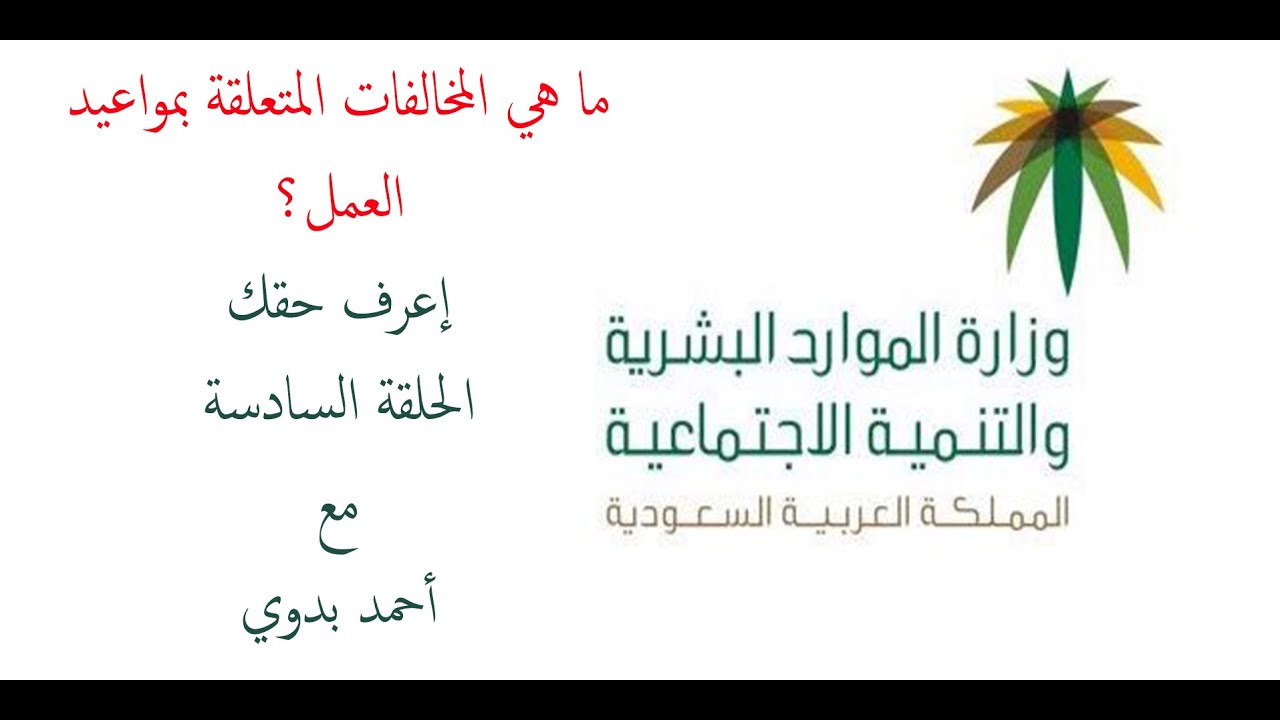 ما هي المخالفات المتعلقة بمواعيد العمل؟

إعرف حقك

الحلقة السادسة

مع

أحمد بدوي

وزارة الموارد البشرية والتنمية الاجتماعية

المملكة العربية السعودية